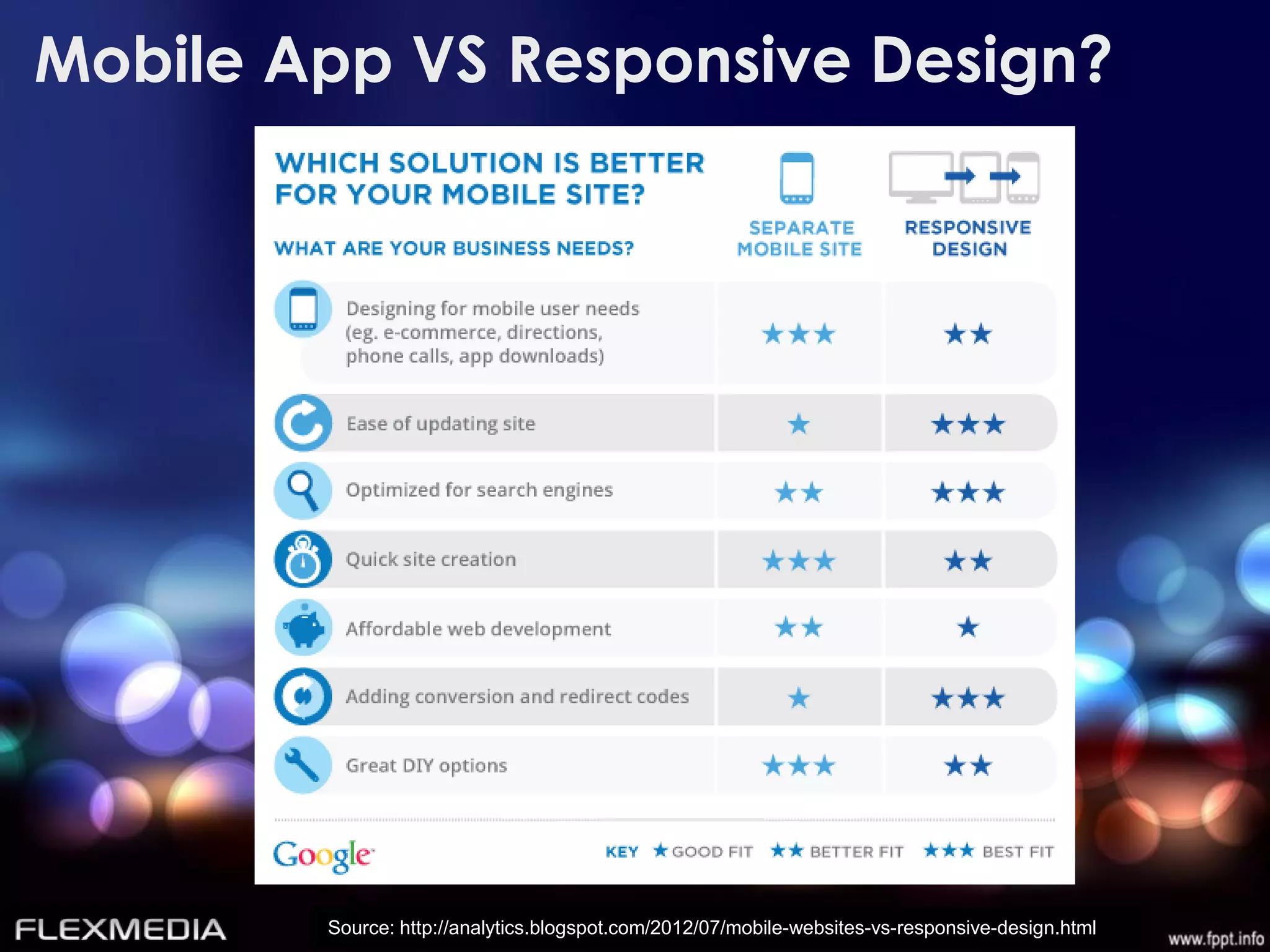 Mobile App VS Responsive Design?

WHICH SOLUTION IS BETTER FOR YOUR MOBILE SITE?

| WHAT ARE YOUR BUSINESS NEEDS? | SEPARATE MOBILE SITE | RESPONSIVE DESIGN |
|---|---|---|
| Designing for mobile user needs (eg. e-commerce, directions, phone calls, app downloads) | ★★★ | ★★ |
| Ease of updating site | ★ | ★★★ |
| Optimized for search engines | ★★ | ★★★ |
| Quick site creation | ★★★ | ★★ |
| Affordable web development | ★★ | ★ |
| Adding conversion and redirect codes | ★ | ★★★ |
| Great DIY options | ★★★ | ★★ |

Google

KEY ★ GOOD FIT ★★ BETTER FIT ★★★ BEST FIT

FLEXMEDIA

Source: http://analytics.blogspot.com/2012/07/mobile-websites-vs-responsive-design.html

www.fppt.info